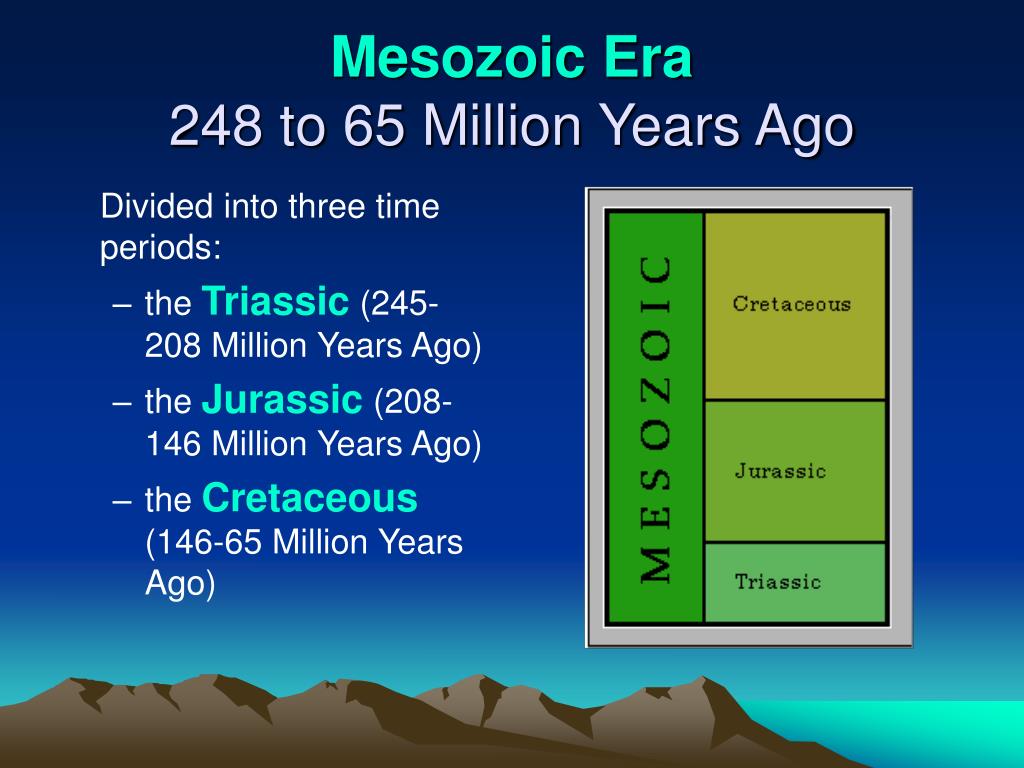 Mesozoic Era
248 to 65 Million Years Ago

Divided into three time periods:

– the Triassic (245-208 Million Years Ago)
– the Jurassic (208-146 Million Years Ago)
– the Cretaceous (146-65 Million Years Ago)

MESOZOIC

Cretaceous

Jurassic

Triassic